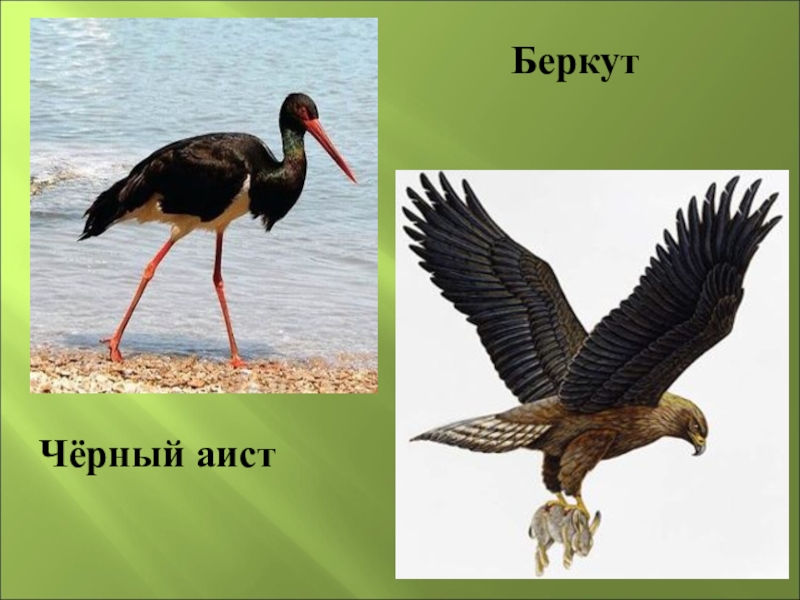 Беркут

Чёрный аист